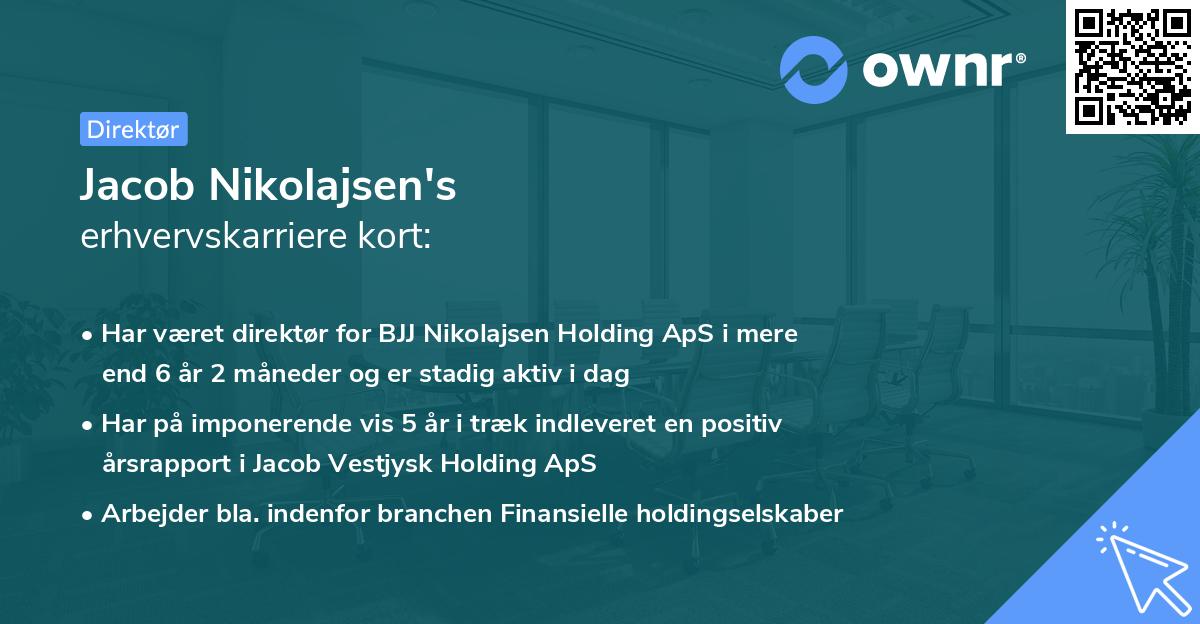 ownr®

Direktør

Jacob Nikolajsen's
erhvervskarriere kort:

• Har været direktør for BJJ Nikolajsen Holding ApS i mere end 6 år 2 måneder og er stadig aktiv i dag

• Har på imponerende vis 5 år i træk indleveret en positiv årsrapport i Jacob Vestjysk Holding ApS

• Arbejder bla. indenfor branchen Finansielle holdingselskaber